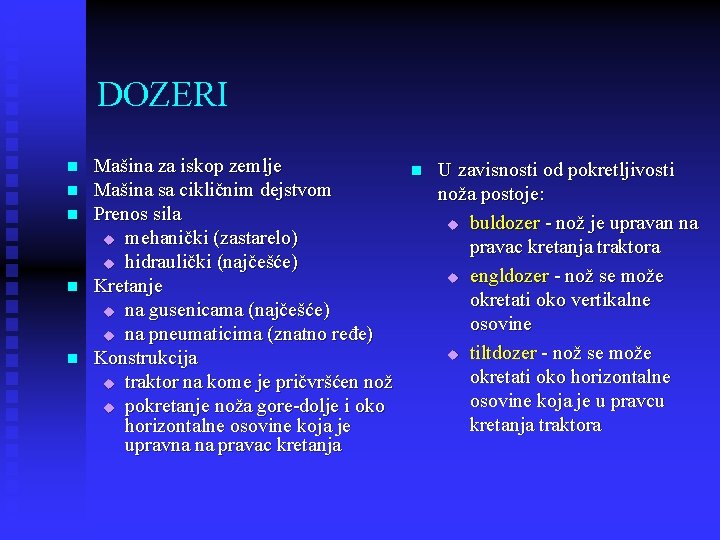 DOZERI

- Mašina za iskop zemlje
- Mašina sa cikličnim dejstvom
- Prenos sila
  - mehanički (zastarelo)
  - hidraulički (najčešće)
- Kretanje
  - na gusenicama (najčešće)
  - na pneumaticima (znatno ređe)
- Konstrukcija
  - traktor na kome je pričvršćen nož
  - pokretanje noža gore-dolje i oko horizontalne osovine koja je upravna na pravac kretanja

- U zavisnosti od pokretljivosti noža postoje:
  - buldozer - nož je upravan na pravac kretanja traktora
  - engldozer - nož se može okretati oko vertikalne osovine
  - tiltdozer - nož se može okretati oko horizontalne osovine koja je u pravcu kretanja traktora